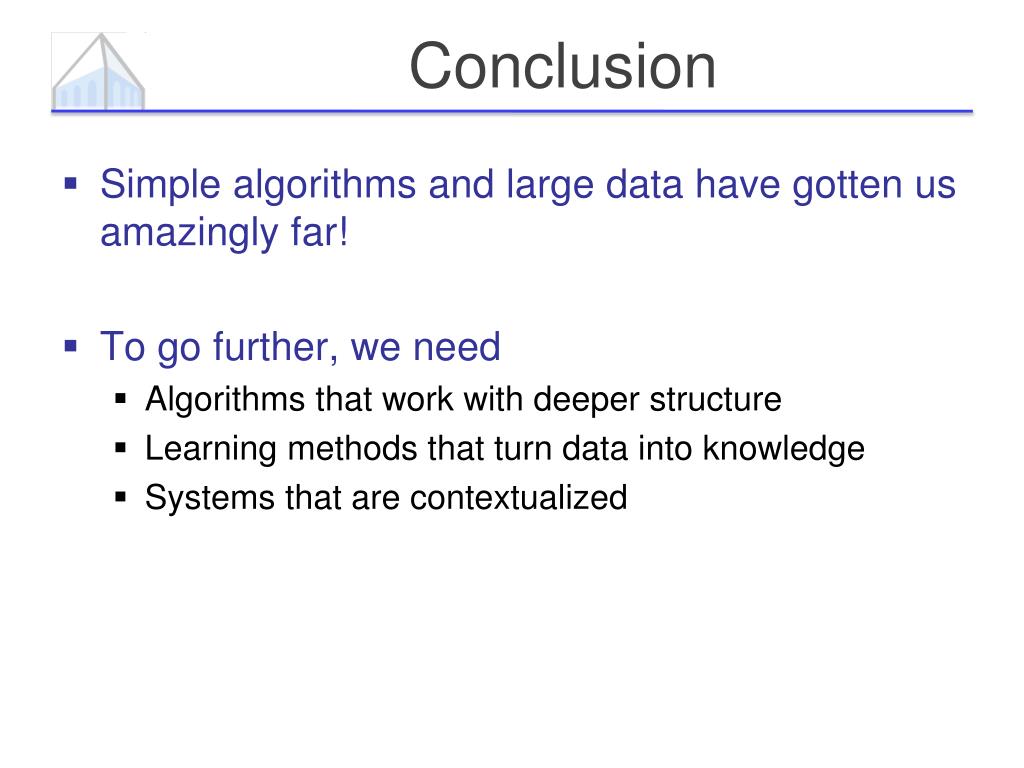 Conclusion

▪ Simple algorithms and large data have gotten us amazingly far!

▪ To go further, we need
  ▪ Algorithms that work with deeper structure
  ▪ Learning methods that turn data into knowledge
  ▪ Systems that are contextualized